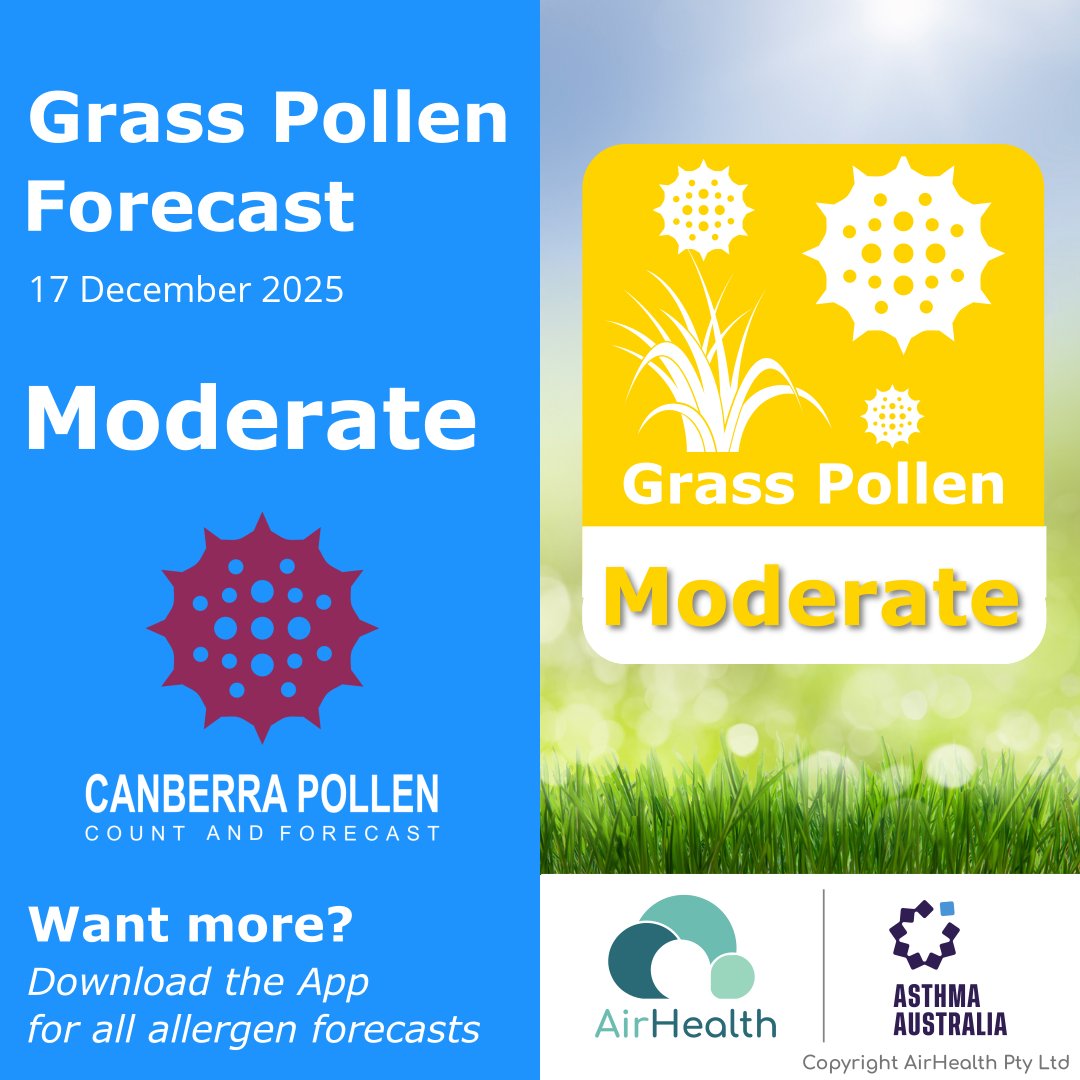 Grass Pollen Forecast
17 December 2025

Moderate

CANBERRA POLLEN
COUNT AND FORECAST

Want more?
Download the App for all allergen forecasts

Grass Pollen
Moderate

AirHealth

ASTHMA AUSTRALIA

Copyright AirHealth Pty Ltd